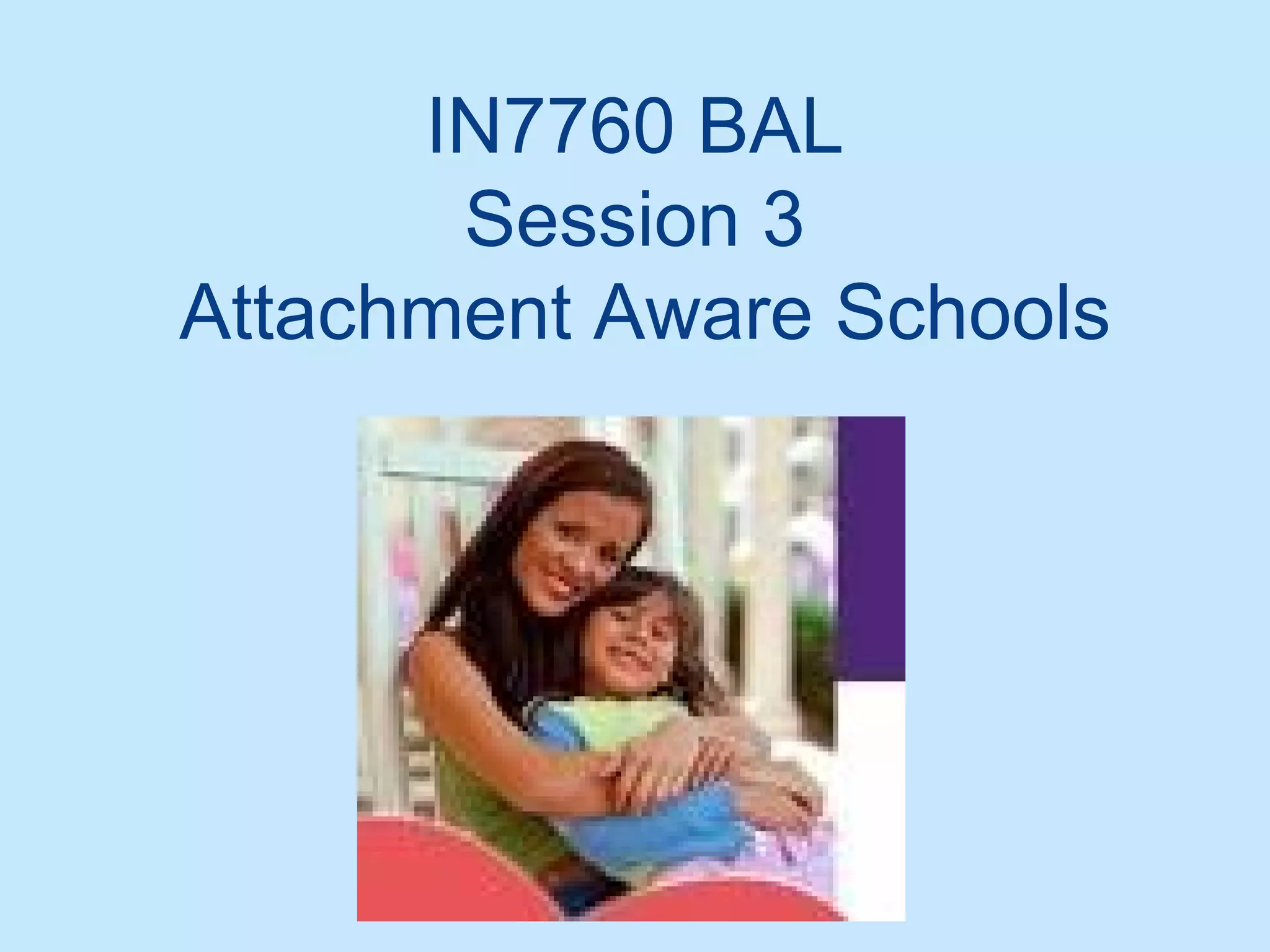 IN7760 BAL
Session 3
Attachment Aware Schools